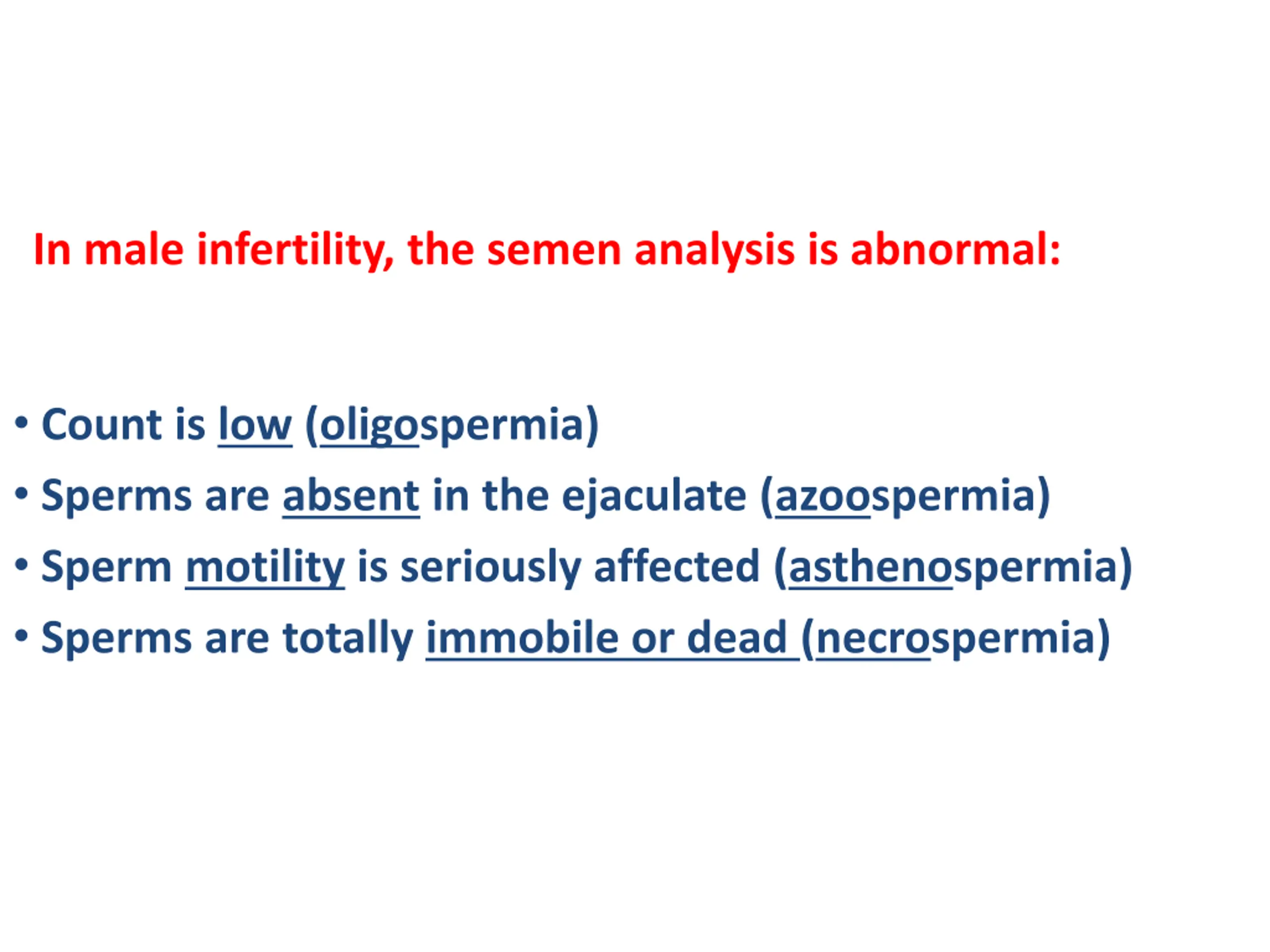 In male infertility, the semen analysis is abnormal:

• Count is low (oligospermia)
• Sperms are absent in the ejaculate (azoospermia)
• Sperm motility is seriously affected (asthenospermia)
• Sperms are totally immobile or dead (necrospermia)